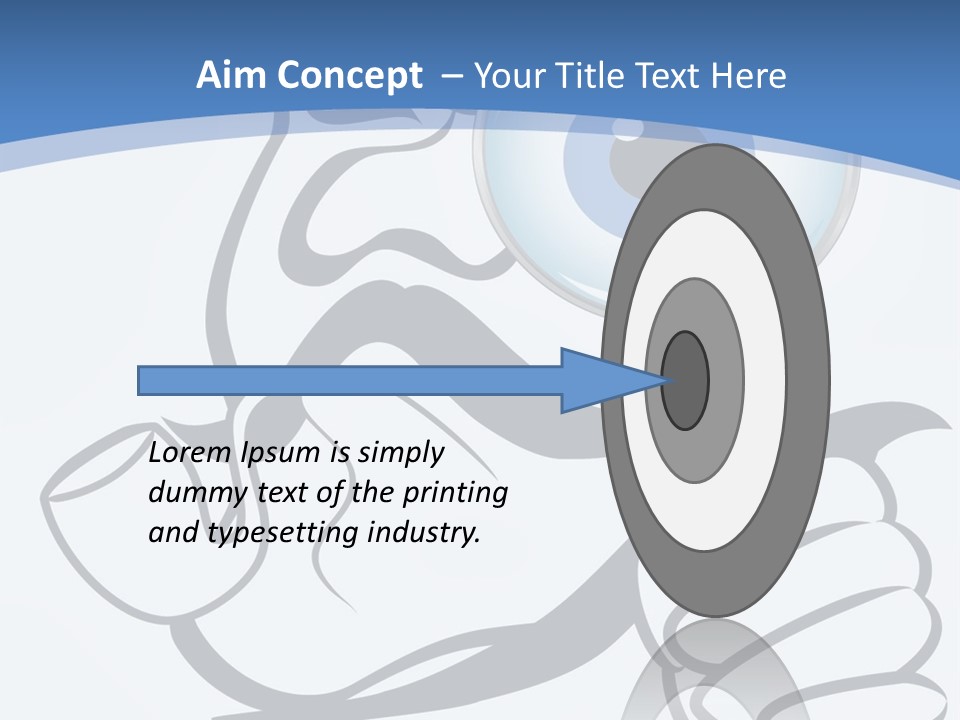 Aim Concept – Your Title Text Here

Lorem Ipsum is simply dummy text of the printing and typesetting industry.